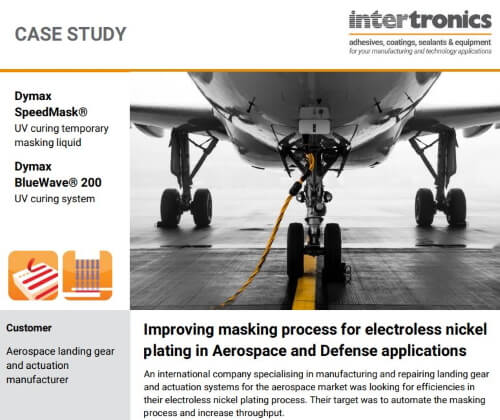 CASE STUDY

intertronics
adhesives, coatings, sealants & equipment
for your manufacturing and technology applications

Dymax SpeedMask®
UV curing temporary masking liquid

Dymax BlueWave® 200
UV curing system

Customer

Aerospace landing gear and actuation manufacturer

Improving masking process for electroless nickel plating in Aerospace and Defense applications

An international company specialising in manufacturing and repairing landing gear and actuation systems for the aerospace market was looking for efficiencies in their electroless nickel plating process. Their target was to automate the masking process and increase throughput.